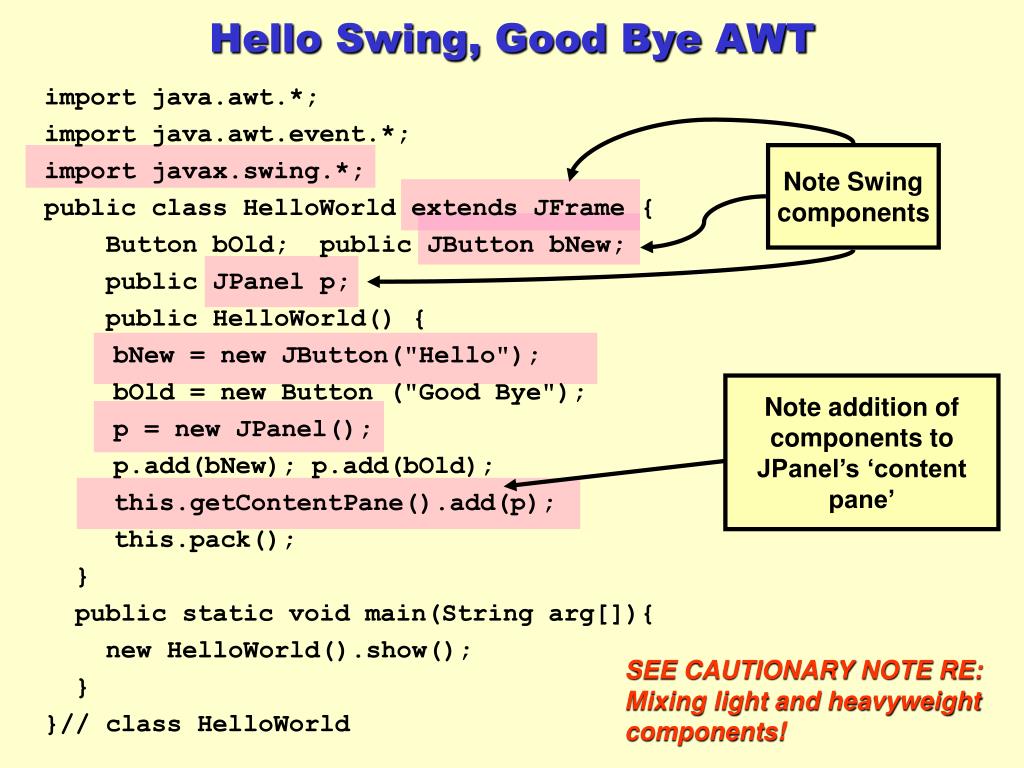 Hello Swing, Good Bye AWT

import java.awt.*;
import java.awt.event.*;
import javax.swing.*;
public class HelloWorld extends JFrame {
Button bOld; public JButton bNew;
public JPanel p;
public HelloWorld() {
bNew = new JButton("Hello");
bOld = new Button ("Good Bye");
p = new JPanel();
p.add(bNew); p.add(bOld);
this.getContentPane().add(p);
this.pack();
}
public static void main(String arg[]){
new HelloWorld().show();
}
}// class HelloWorld

Note Swing components

Note addition of components to JPanel's 'content pane'

SEE CAUTIONARY NOTE RE: Mixing light and heavyweight components!